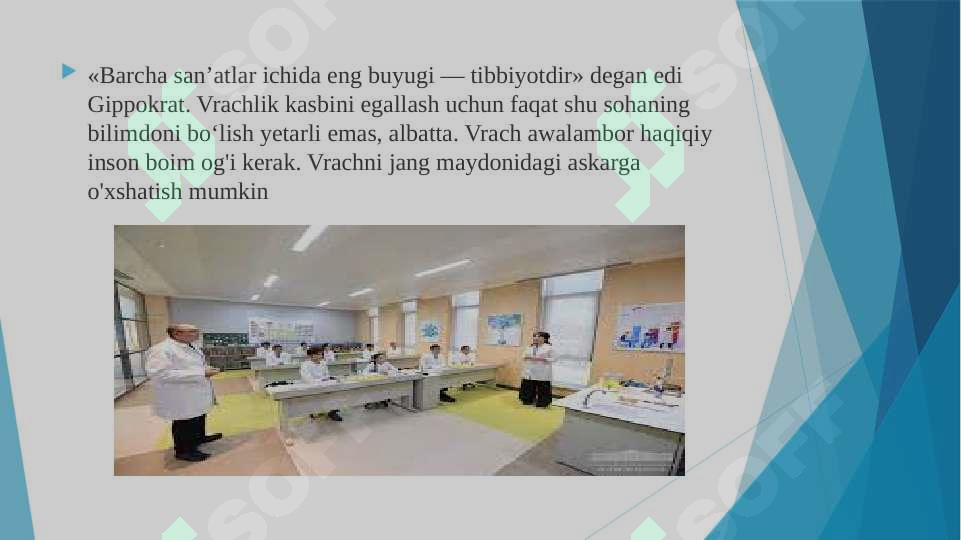 «Barcha san’atlar ichida eng buyugi — tibbiyotdir» degan edi Gippokrat. Vrachlik kasbini egallash uchun faqat shu sohaning bilimdoni bo‘lish yetarli emas, albatta. Vrach awalambor haqiqiy inson boim og'i kerak. Vrachni jang maydonidagi askarga o'xshatish mumkin